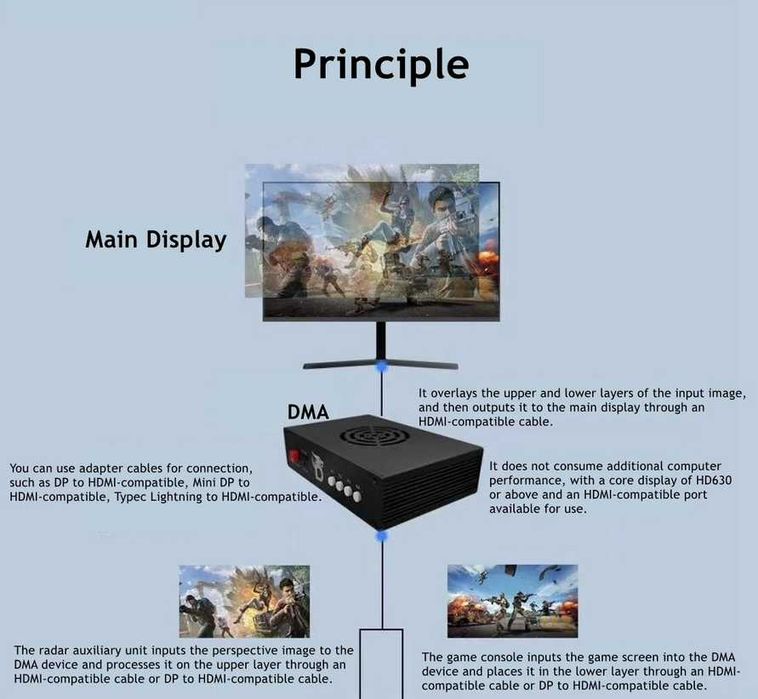 Principle

Main Display

DMA

It overlays the upper and lower layers of the input image, and then outputs it to the main display through an HDMI-compatible cable.

You can use adapter cables for connection, such as DP to HDMI-compatible, Mini DP to HDMI-compatible, Typec Lightning to HDMI-compatible.

It does not consume additional computer performance, with a core display of HD630 or above and an HDMI-compatible port available for use.

The radar auxiliary unit inputs the perspective image to the DMA device and processes it on the upper layer through an HDMI-compatible cable or DP to HDMI-compatible cable.

The game console inputs the game screen into the DMA device and places it in the lower layer through an HDMI-compatible cable or DP to HDMI-compatible cable.